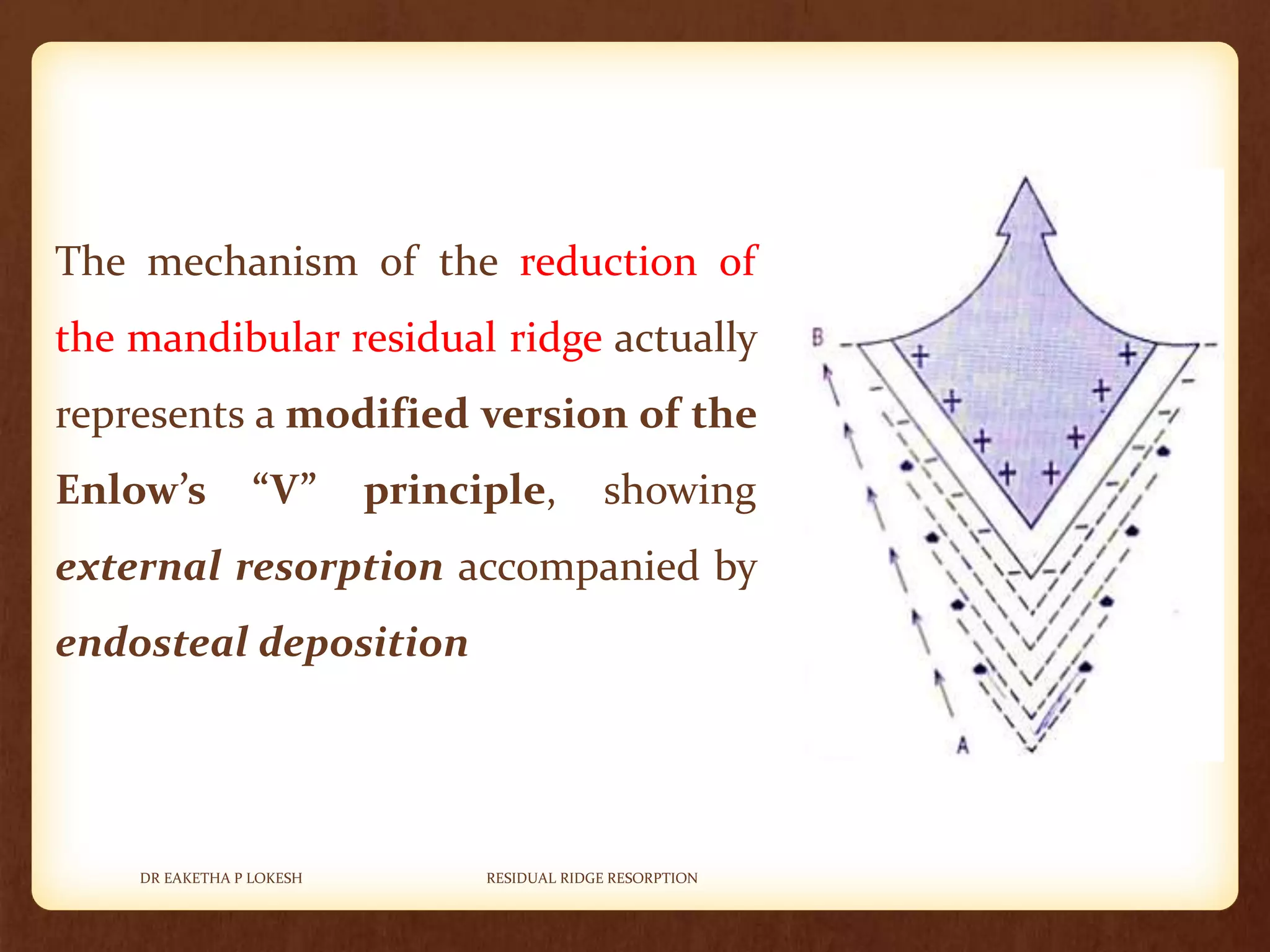 The mechanism of the reduction of the mandibular residual ridge actually represents a modified version of the Enlow's "V" principle, showing external resorption accompanied by endosteal deposition

B

A

DR EAKETHA P LOKESH

RESIDUAL RIDGE RESORPTION